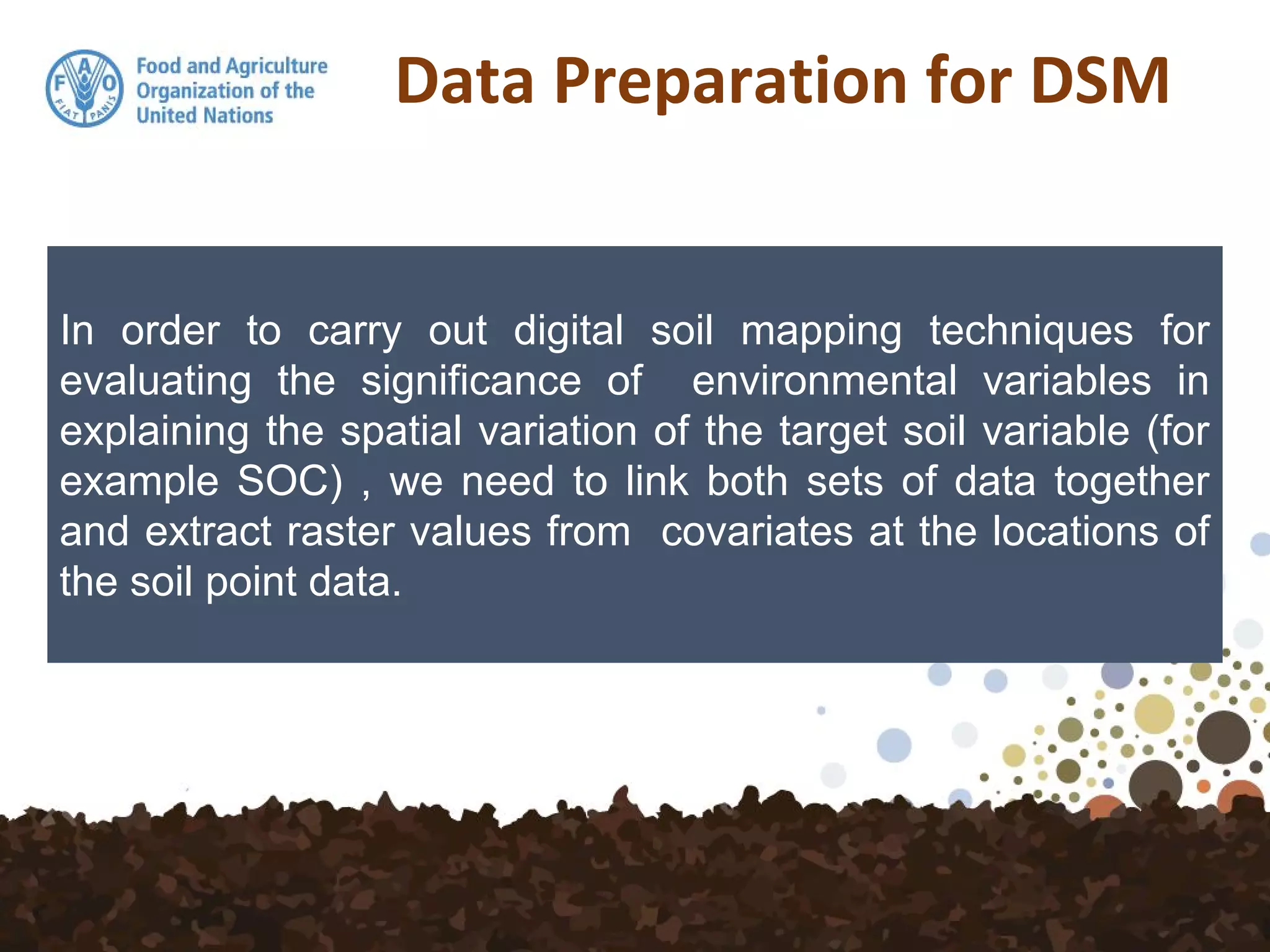 F A O
FIAT PANIS

Food and Agriculture Organization of the United Nations

Data Preparation for DSM

In order to carry out digital soil mapping techniques for evaluating the significance of environmental variables in explaining the spatial variation of the target soil variable (for example SOC) , we need to link both sets of data together and extract raster values from covariates at the locations of the soil point data.